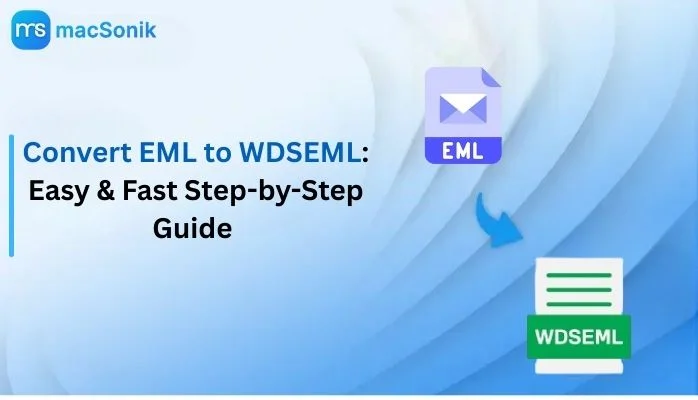 ms macSonik

Convert EML to WDSEML: Easy & Fast Step-by-Step Guide

EML

WDSEML